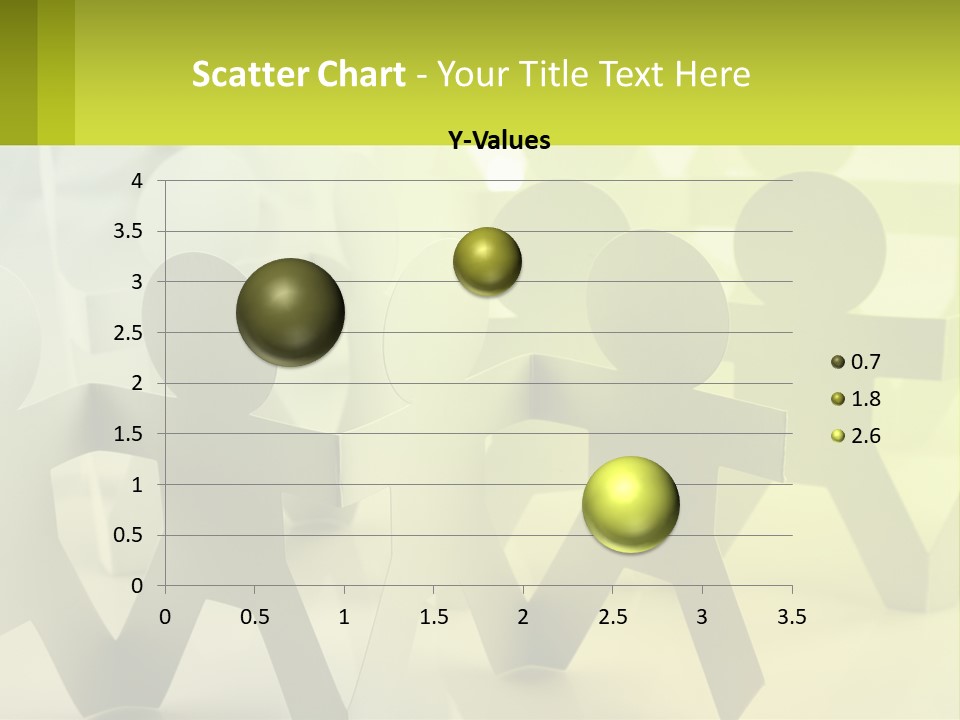 Scatter Chart - Your Title Text Here

Y-Values

4
3.5
3
2.5
2
1.5
1
0.5
0

0 0.5 1 1.5 2 2.5 3 3.5

0.7
1.8
2.6